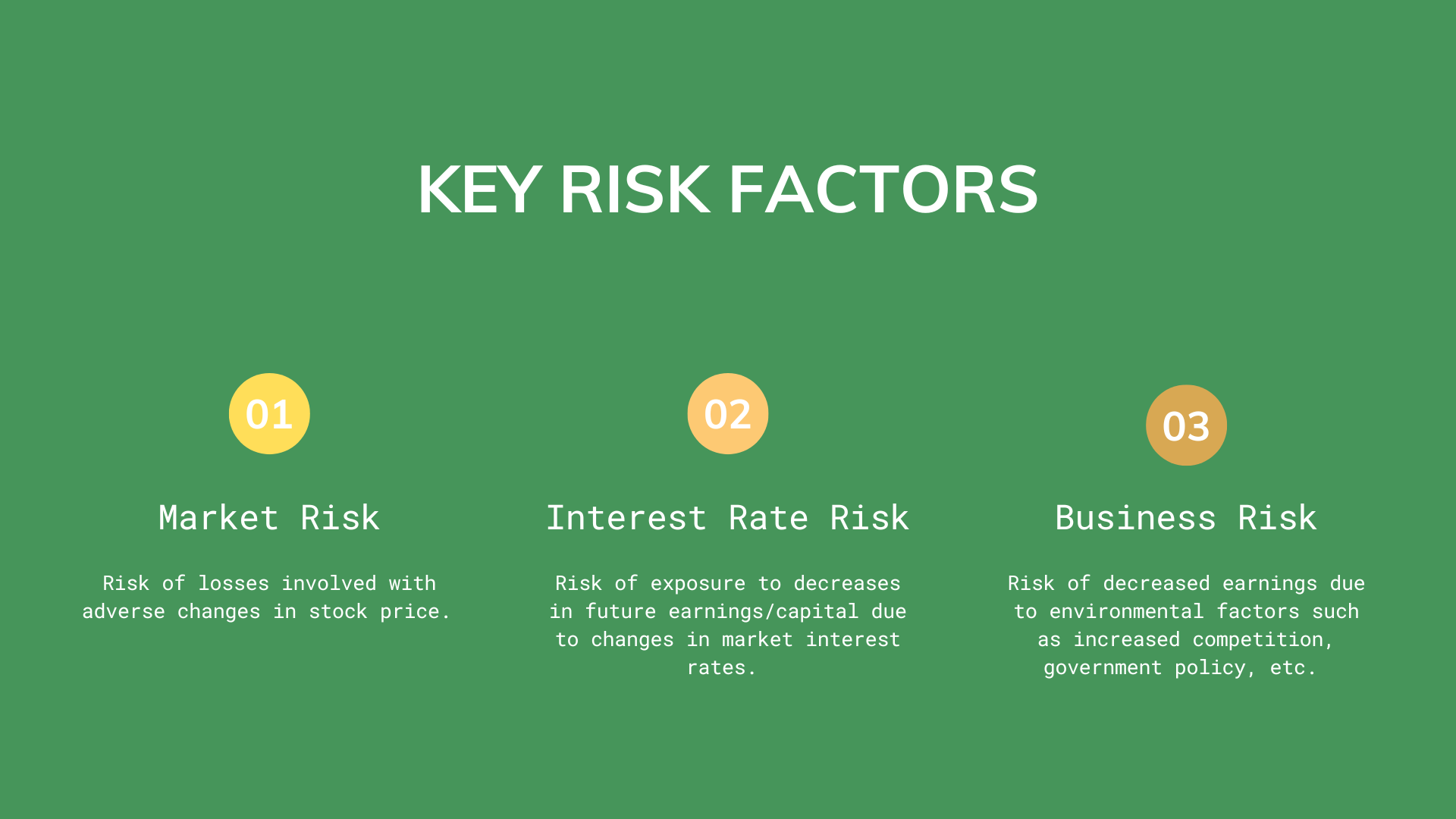 KEY RISK FACTORS

01

Market Risk

Risk of losses involved with adverse changes in stock price.

02

Interest Rate Risk

Risk of exposure to decreases in future earnings/capital due to changes in market interest rates.

03

Business Risk

Risk of decreased earnings due to environmental factors such as increased competition, government policy, etc.